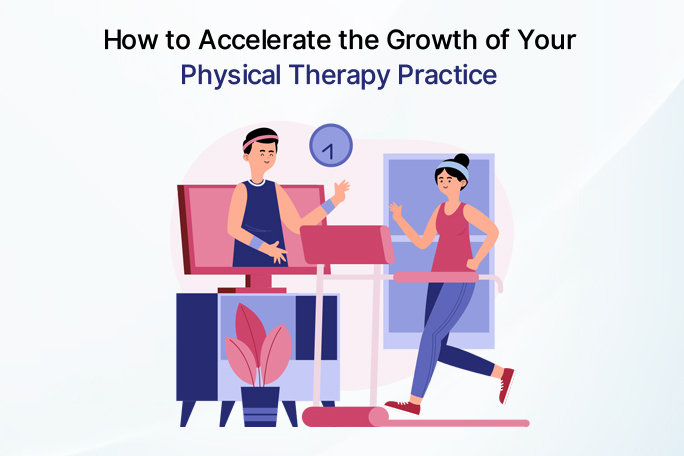 How to Accelerate the Growth of Your
Physical Therapy Practice